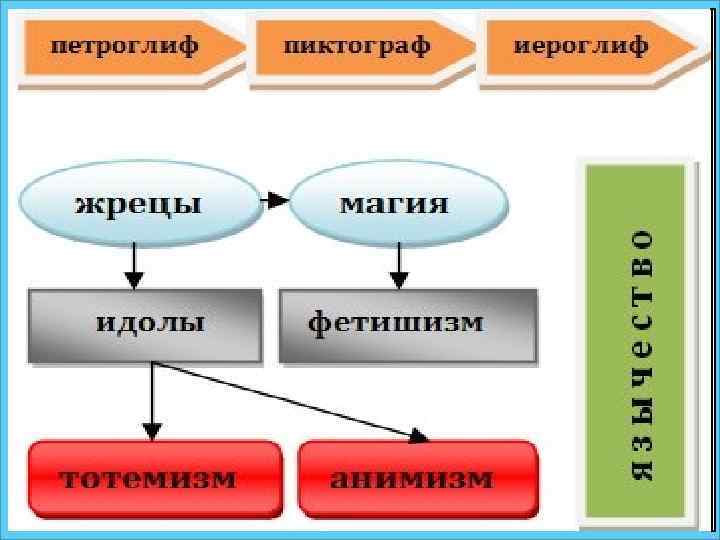 петроглиф
пиктограф
иероглиф

жрецы
магия
идолы
фетишизм
тотемизм
анимизм

язычество